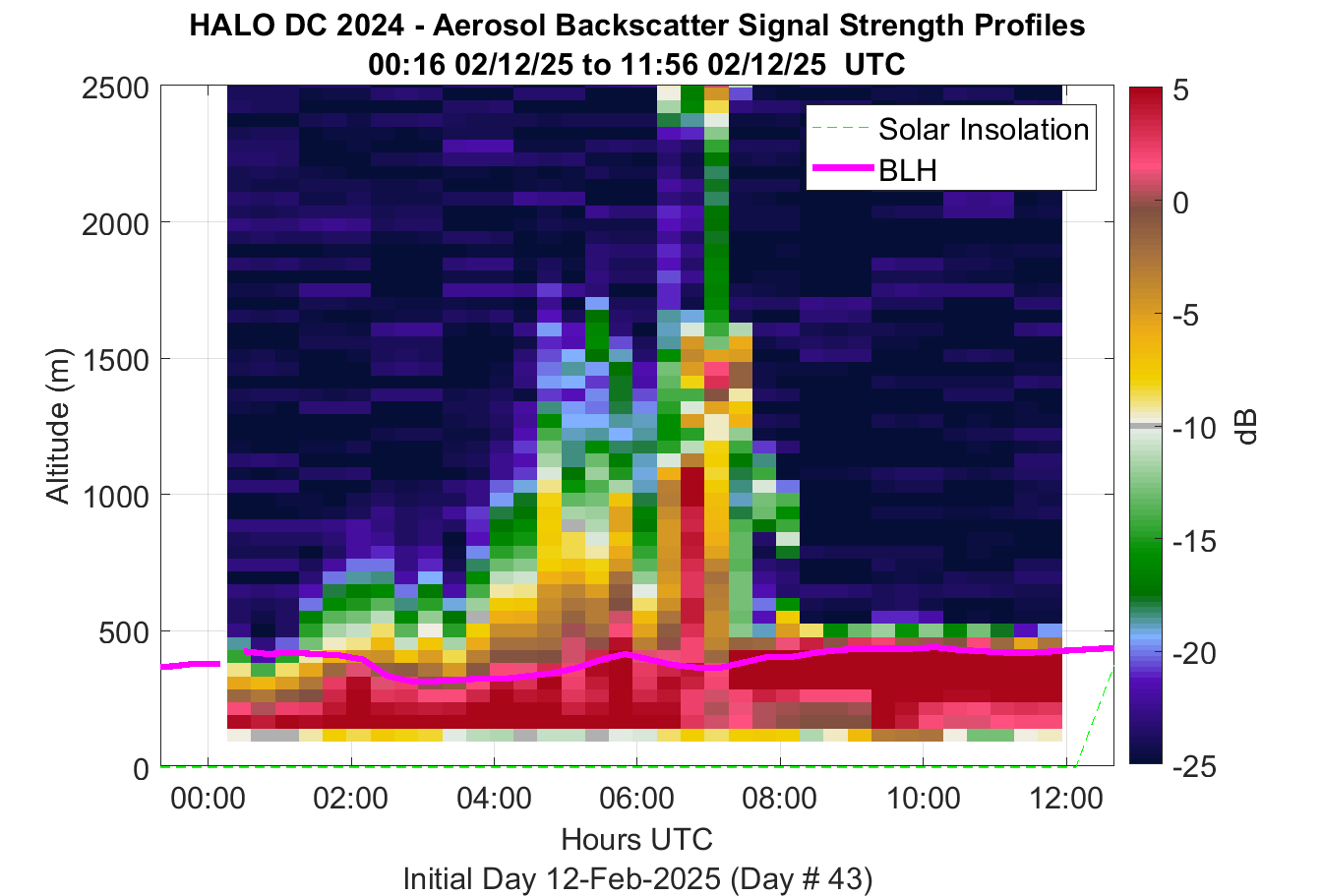 HALO DC 2024 - Aerosol Backscatter Signal Strength Profiles
00:16 02/12/25 to 11:56 02/12/25 UTC

Solar Insolation
BLH

Altitude (m)
2500
2000
1500
1000
500
0

00:00
02:00
04:00
06:00
08:00
10:00
12:00
Hours UTC
Initial Day 12-Feb-2025 (Day # 43)

5
0
-5
-10
-15
-20
-25
dB